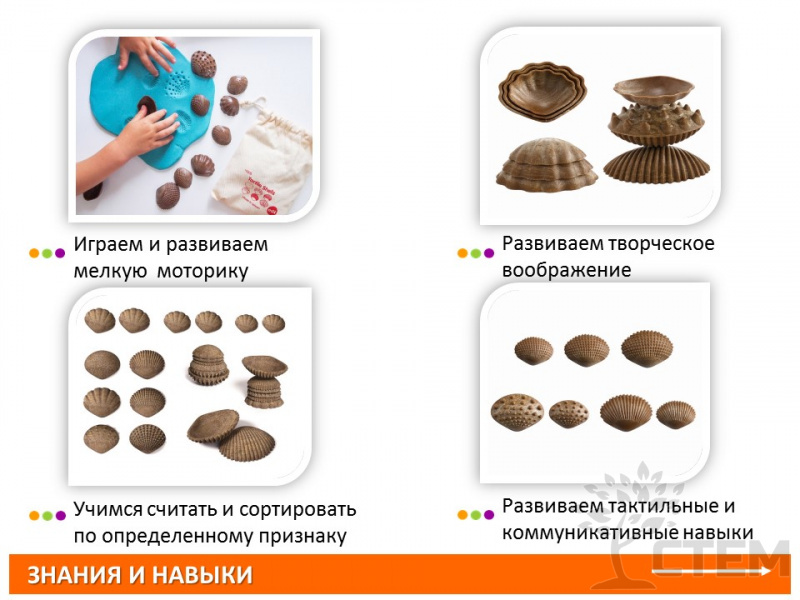 Играем и развиваем мелкую моторику

Развиваем творческое воображение

Учимся считать и сортировать по определенному признаку

Развиваем тактильные и коммуникативные навыки

ЗНАНИЯ И НАВЫКИ

СТЕМ